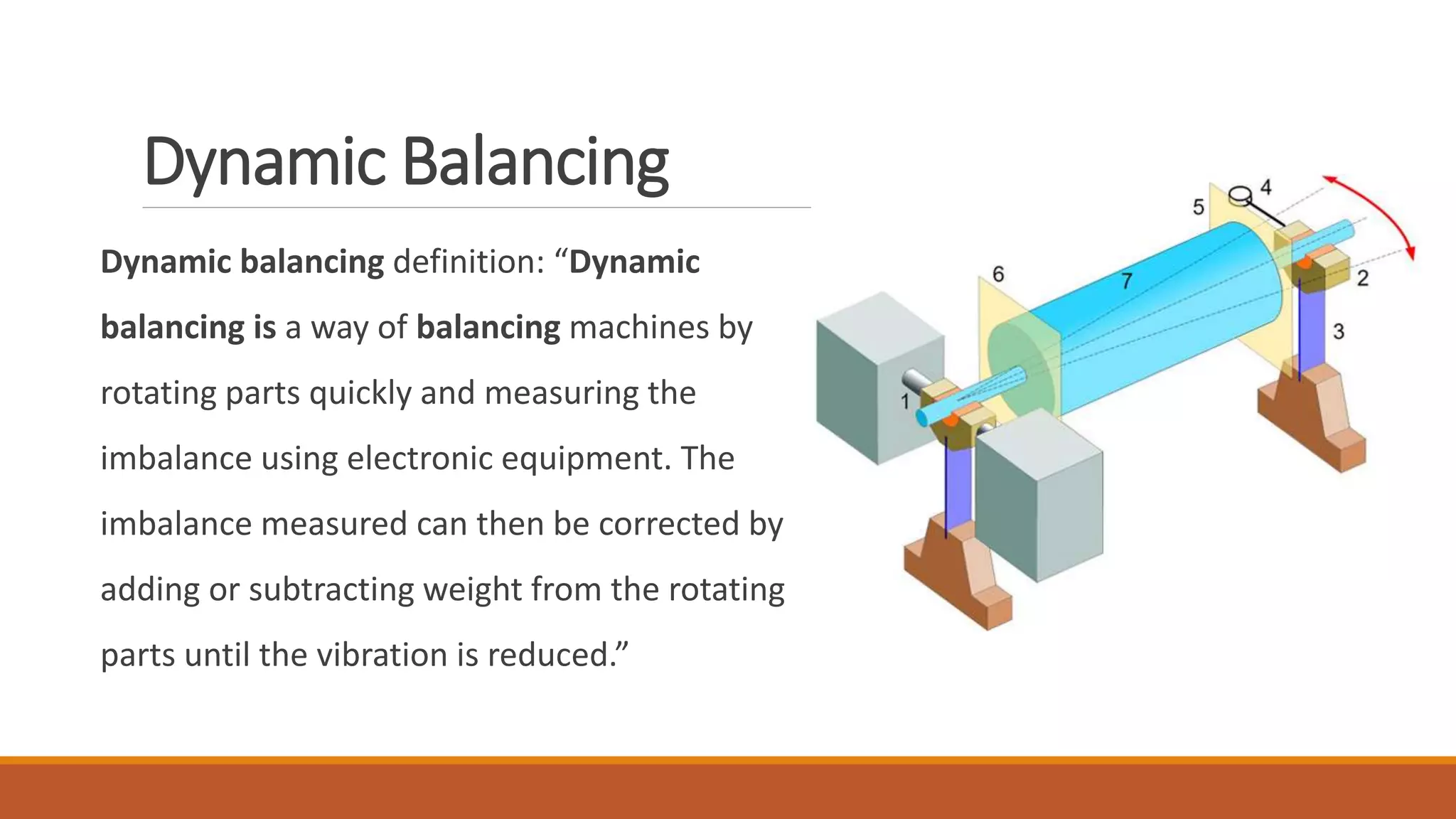 Dynamic Balancing

Dynamic balancing definition: “Dynamic balancing is a way of balancing machines by rotating parts quickly and measuring the imbalance using electronic equipment. The imbalance measured can then be corrected by adding or subtracting weight from the rotating parts until the vibration is reduced.”

4
5
6
7
2
3
1